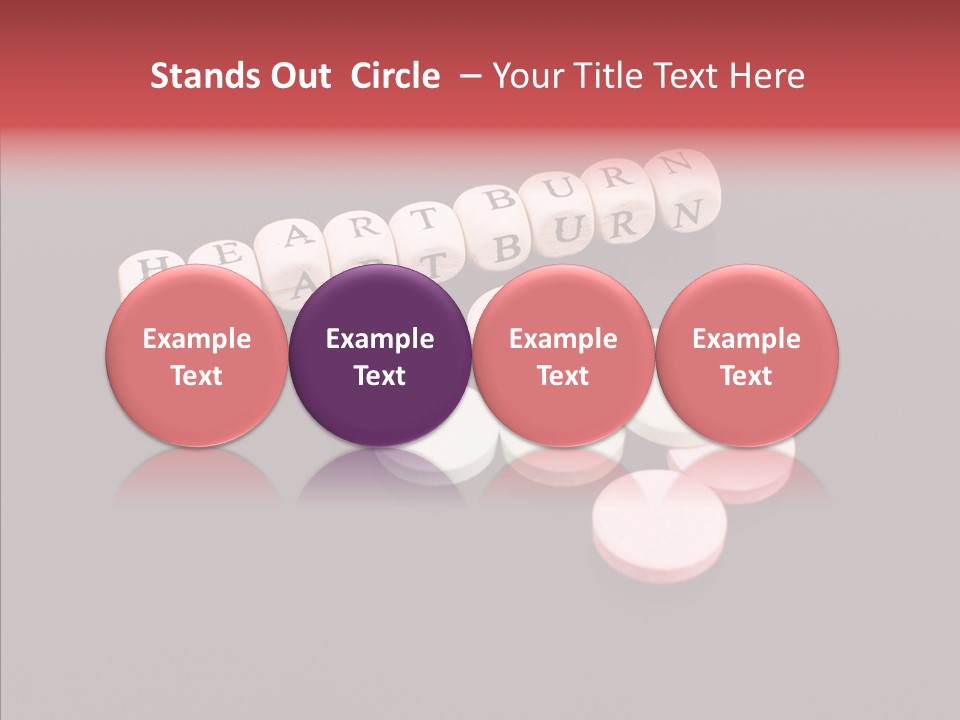 Stands Out Circle – Your Title Text Here

HEARTBURN

Example Text

Example Text

Example Text

Example Text